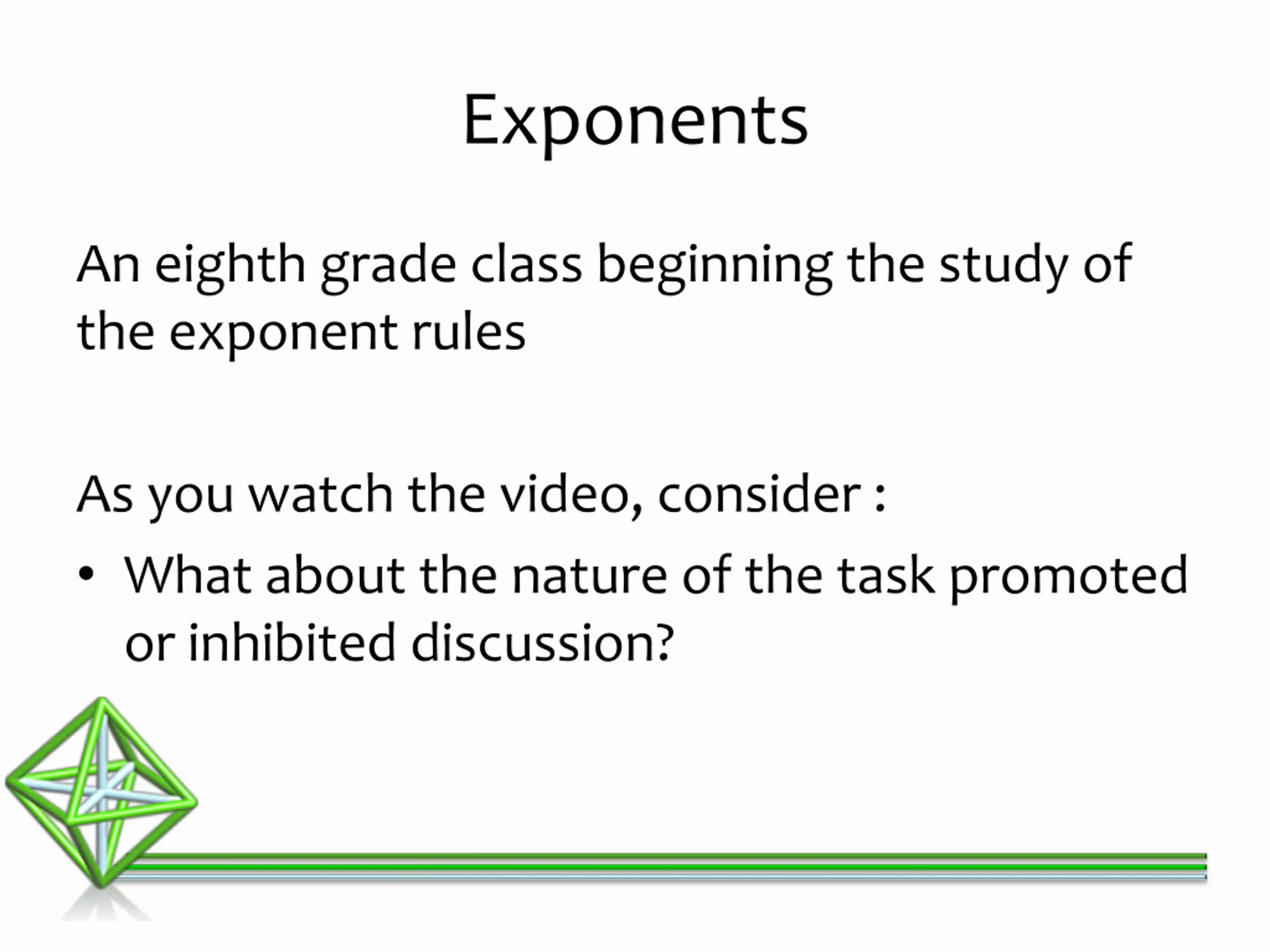 Exponents

An eighth grade class beginning the study of the exponent rules

As you watch the video, consider :

• What about the nature of the task promoted or inhibited discussion?